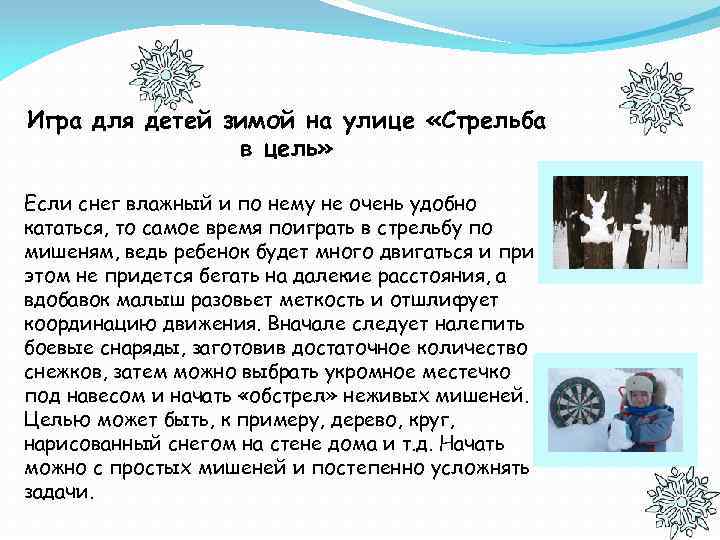 Игра для детей зимой на улице «Стрельба в цель»

Если снег влажный и по нему не очень удобно кататься, то самое время поиграть в стрельбу по мишеням, ведь ребенок будет много двигаться и при этом не придется бегать на далекие расстояния, а вдобавок малыш разовьет меткость и отшлифует координацию движения. Вначале следует налепить боевые снаряды, заготовив достаточное количество снежков, затем можно выбрать укромное местечко под навесом и начать «обстрел» неживых мишеней. Целью может быть, к примеру, дерево, круг, нарисованный снегом на стене дома и т.д. Начать можно с простых мишеней и постепенно усложнять задачи.